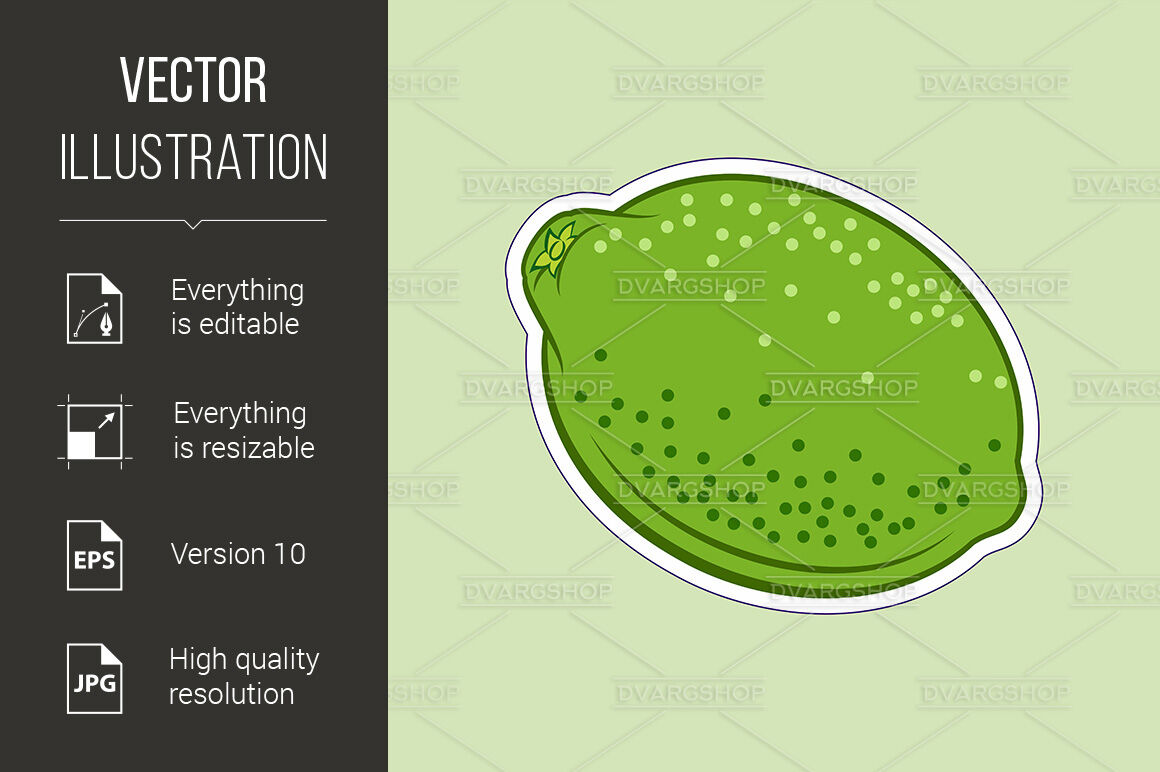 VECTOR
ILLUSTRATION

Everything is editable

Everything is resizable

EPS

Version 10

JPG

High quality resolution

DVARGSHOP